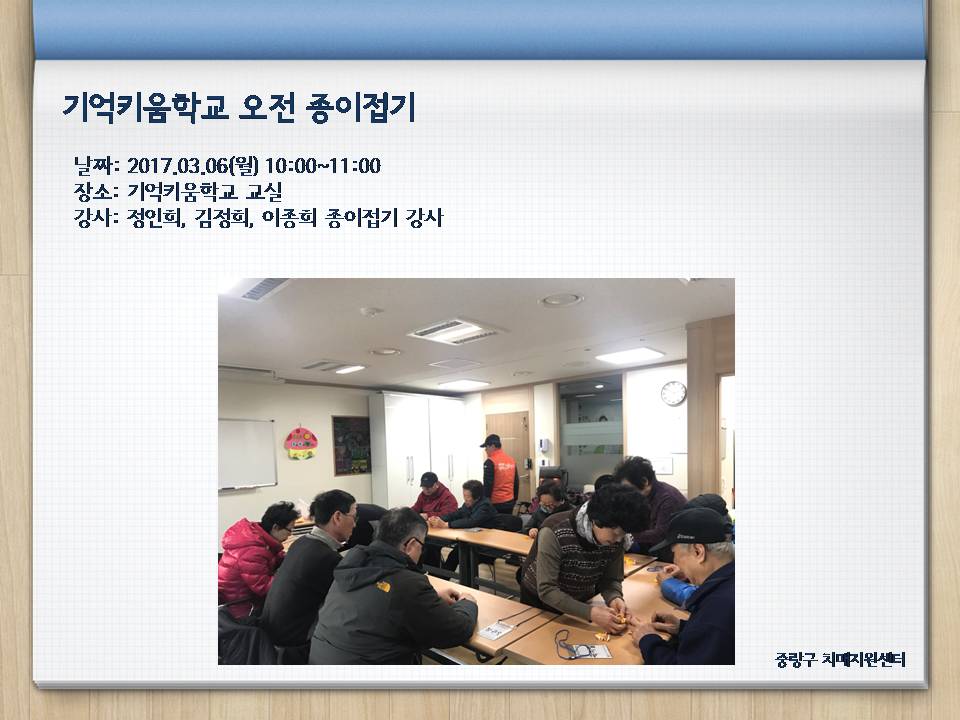 기억키움학교 오전 종이접기

날짜: 2017.03.06(월) 10:00~11:00
장소: 기억키움학교 교실
강사: 정인희, 김정희, 이종희 종이접기 강사

중랑구 치매지원센터